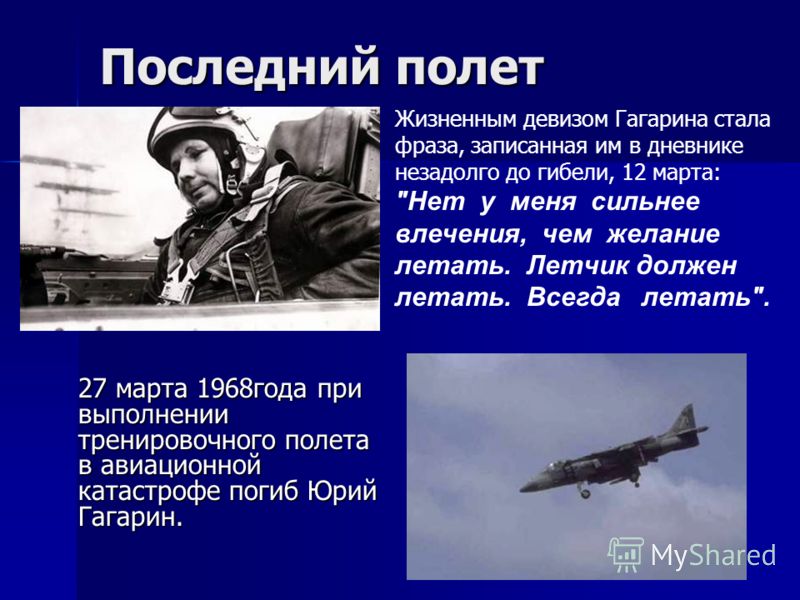 Последний полет

Жизненным девизом Гагарина стала фраза, записанная им в дневнике незадолго до гибели, 12 марта: "Нет у меня сильнее влечения, чем желание летать. Летчик должен летать. Всегда летать".

27 марта 1968года при выполнении тренировочного полета в авиационной катастрофе погиб Юрий Гагарин.

MyShared